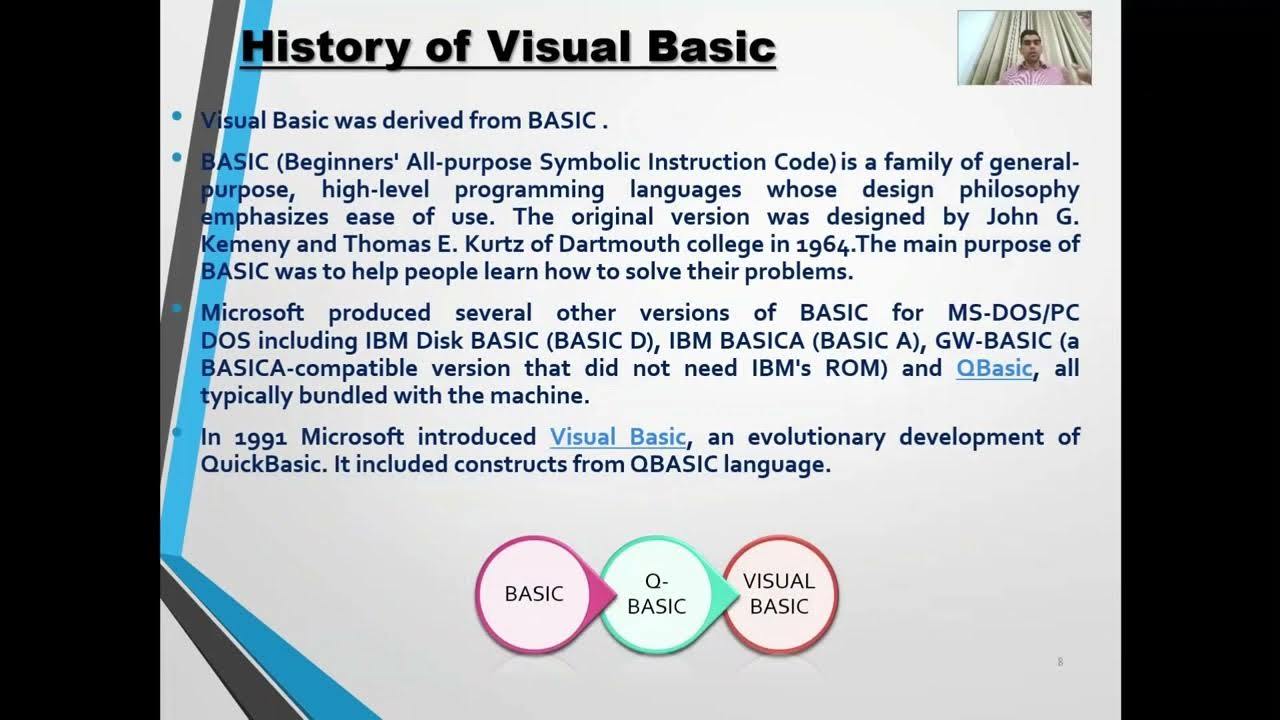 History of Visual Basic

• Visual Basic was derived from BASIC .

• BASIC (Beginners' All-purpose Symbolic Instruction Code) is a family of general-purpose, high-level programming languages whose design philosophy emphasizes ease of use. The original version was designed by John G. Kemeny and Thomas E. Kurtz of Dartmouth college in 1964.The main purpose of BASIC was to help people learn how to solve their problems.

• Microsoft produced several other versions of BASIC for MS-DOS/PC DOS including IBM Disk BASIC (BASIC D), IBM BASICA (BASIC A), GW-BASIC (a BASICA-compatible version that did not need IBM's ROM) and QBasic, all typically bundled with the machine.

• In 1991 Microsoft introduced Visual Basic, an evolutionary development of QuickBasic. It included constructs from QBASIC language.

BASIC

Q-BASIC

VISUAL BASIC

8